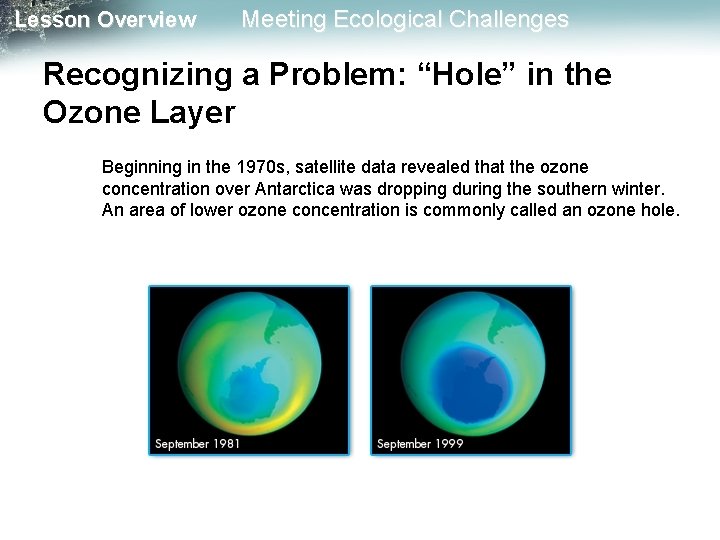 Lesson Overview Meeting Ecological Challenges

Recognizing a Problem: “Hole” in the Ozone Layer

Beginning in the 1970s, satellite data revealed that the ozone concentration over Antarctica was dropping during the southern winter. An area of lower ozone concentration is commonly called an ozone hole.

September 1981

September 1999